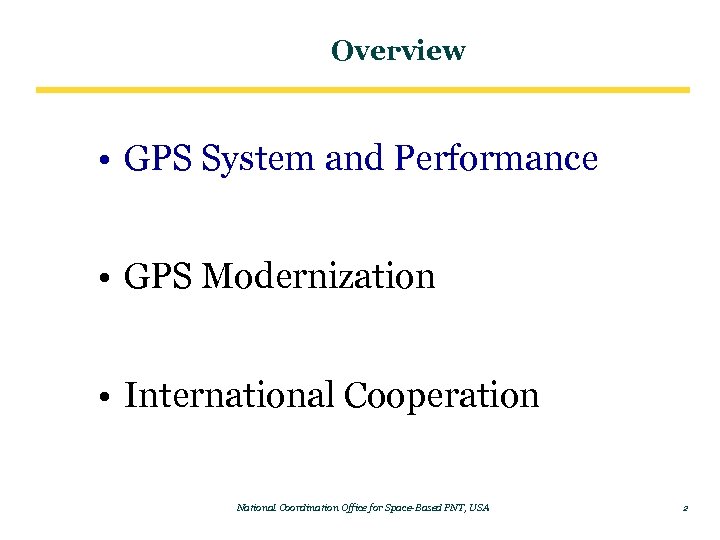 Overview

• GPS System and Performance

• GPS Modernization

• International Cooperation

National Coordination Office for Space-Based PNT, USA

2